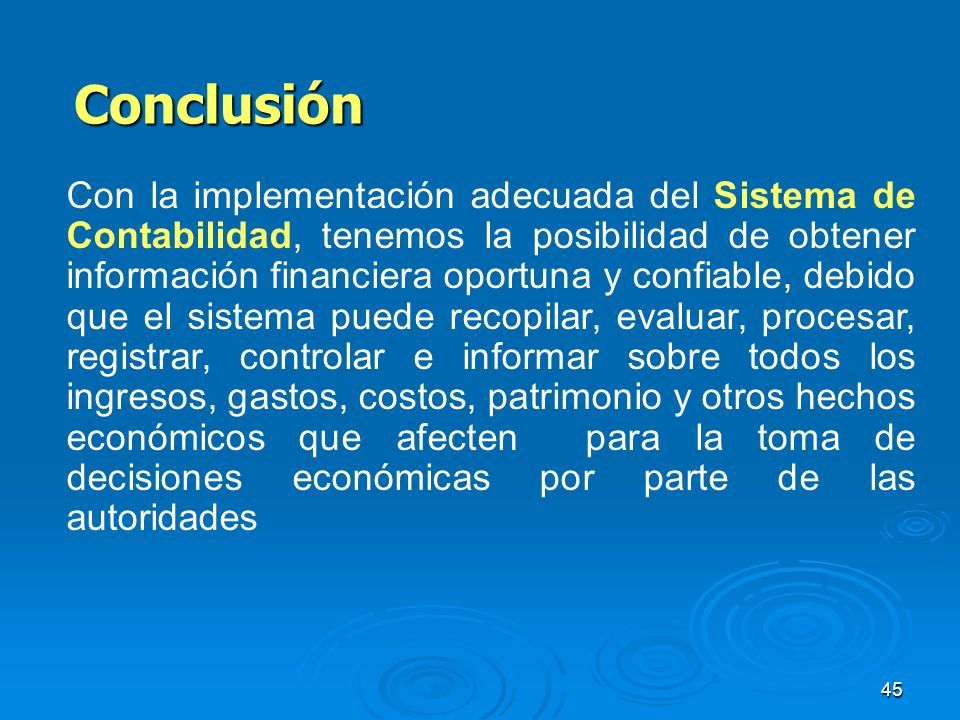 Conclusión

Con la implementación adecuada del Sistema de Contabilidad, tenemos la posibilidad de obtener información financiera oportuna y confiable, debido que el sistema puede recopilar, evaluar, procesar, registrar, controlar e informar sobre todos los ingresos, gastos, costos, patrimonio y otros hechos económicos que afecten para la toma de decisiones económicas por parte de las autoridades

45